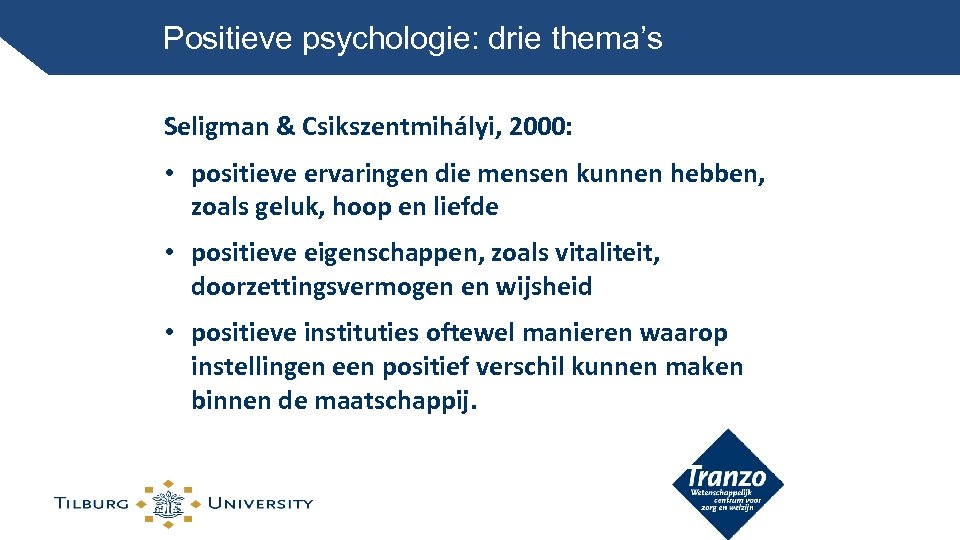 Positieve psychologie: drie thema's

Seligman & Csikszentmihályi, 2000:

• positieve ervaringen die mensen kunnen hebben, zoals geluk, hoop en liefde

• positieve eigenschappen, zoals vitaliteit, doorzettingsvermogen en wijsheid

• positieve instituties oftewel manieren waarop instellingen een positief verschil kunnen maken binnen de maatschappij.

TILBURG UNIVERSITY

Tranzo
Wetenschappelijk centrum voor zorg en welzijn